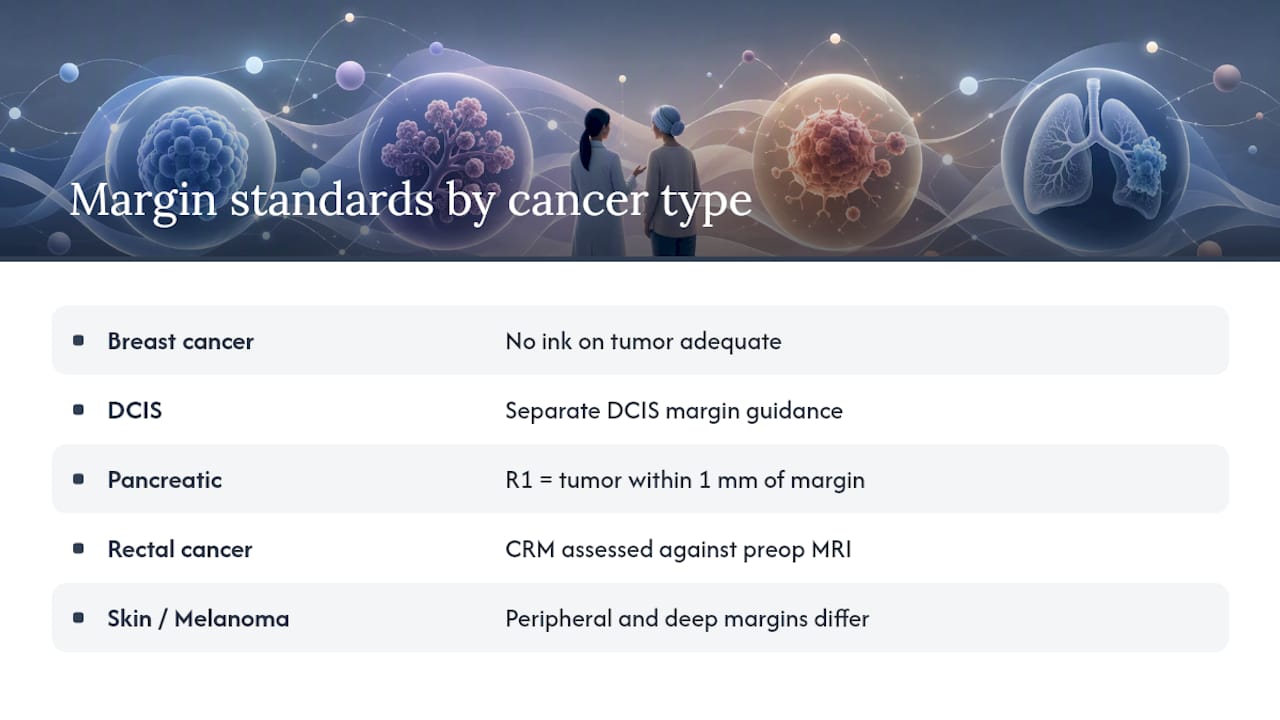 Margin standards by cancer type

| | |
|---|---|
| Breast cancer | No ink on tumor adequate |
| DCIS | Separate DCIS margin guidance |
| Pancreatic | R1 = tumor within 1 mm of margin |
| Rectal cancer | CRM assessed against preop MRI |
| Skin / Melanoma | Peripheral and deep margins differ |